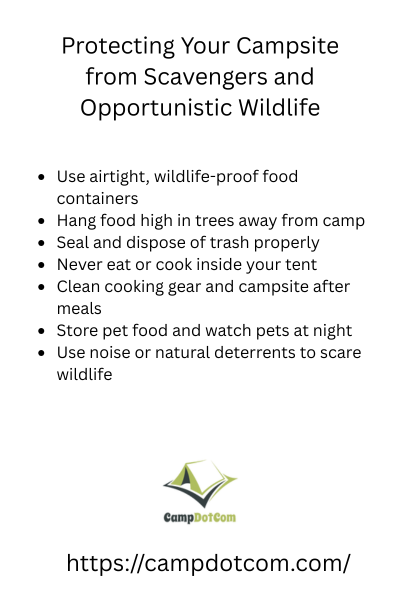 Protecting Your Campsite from Scavengers and Opportunistic Wildlife

- Use airtight, wildlife-proof food containers
- Hang food high in trees away from camp
- Seal and dispose of trash properly
- Never eat or cook inside your tent
- Clean cooking gear and campsite after meals
- Store pet food and watch pets at night
- Use noise or natural deterrents to scare wildlife

CampDotCom

https://campdotcom.com/